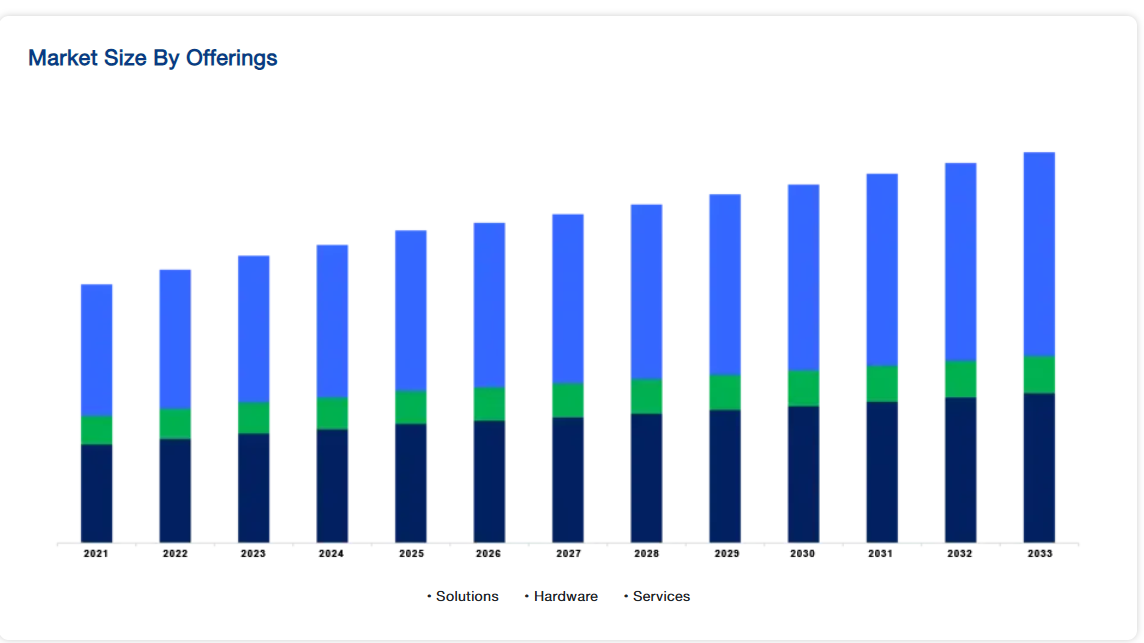 Market Size By Offerings

2021 2022 2023 2024 2025 2026 2027 2028 2029 2030 2031 2032 2033

• Solutions • Hardware • Services